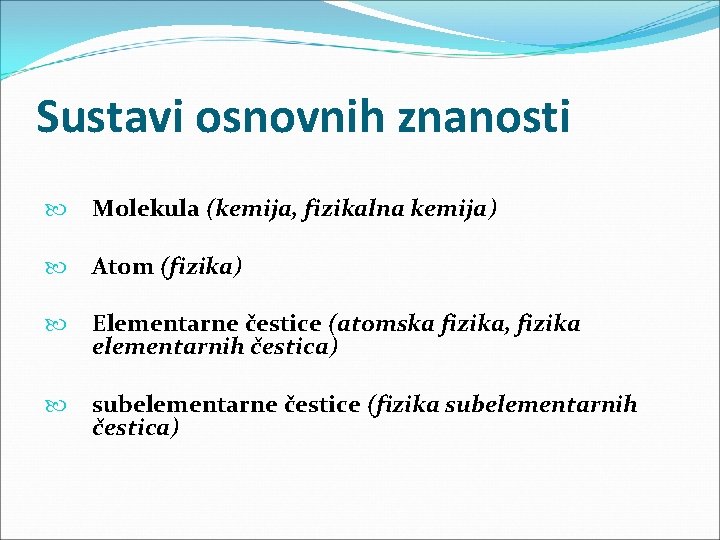 Sustavi osnovnih znanosti

Molekula (kemija, fizikalna kemija)

Atom (fizika)

Elementarne čestice (atomska fizika, fizika elementarnih čestica)

subelementarne čestice (fizika subelementarnih čestica)